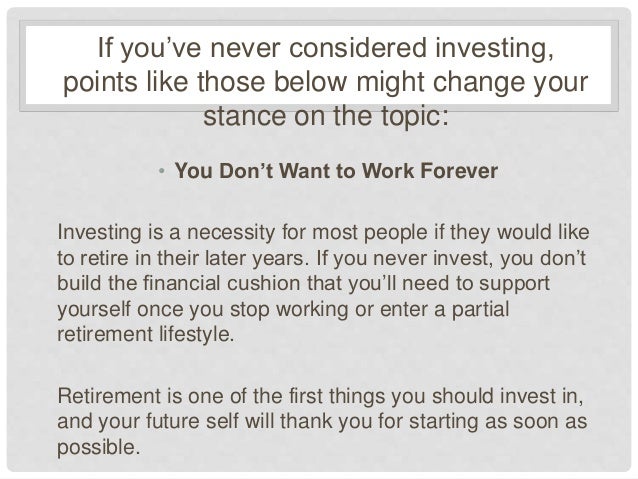 If you’ve never considered investing, points like those below might change your stance on the topic:

• You Don’t Want to Work Forever

Investing is a necessity for most people if they would like to retire in their later years. If you never invest, you don’t build the financial cushion that you’ll need to support yourself once you stop working or enter a partial retirement lifestyle.

Retirement is one of the first things you should invest in, and your future self will thank you for starting as soon as possible.